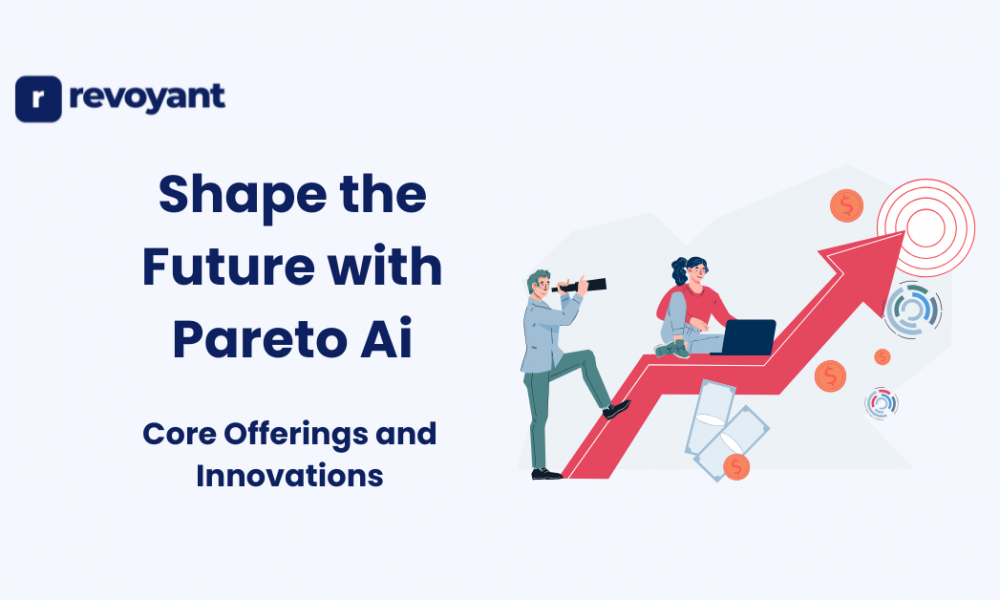 r revoyant

Shape the Future with Pareto Ai

Core Offerings and Innovations

$

$

$

$